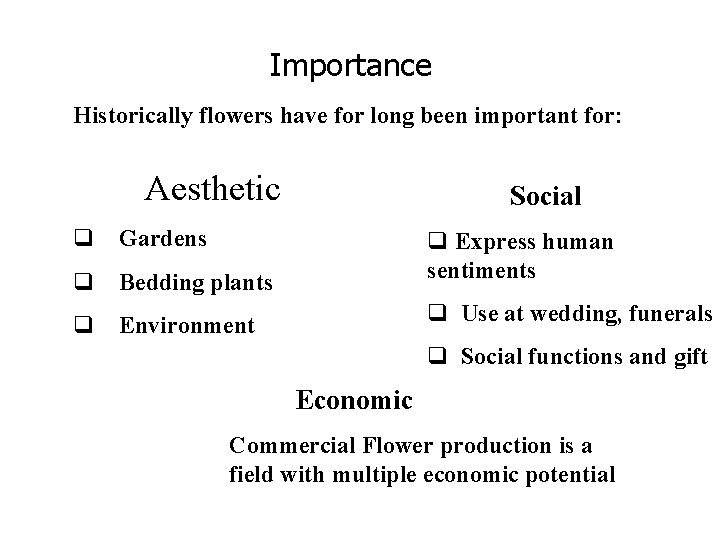 Importance

Historically flowers have for long been important for:

Aesthetic

❑ Gardens

❑ Bedding plants

❑ Environment

Social

❑ Express human sentiments

❑ Use at wedding, funerals

❑ Social functions and gift

Economic

Commercial Flower production is a field with multiple economic potential